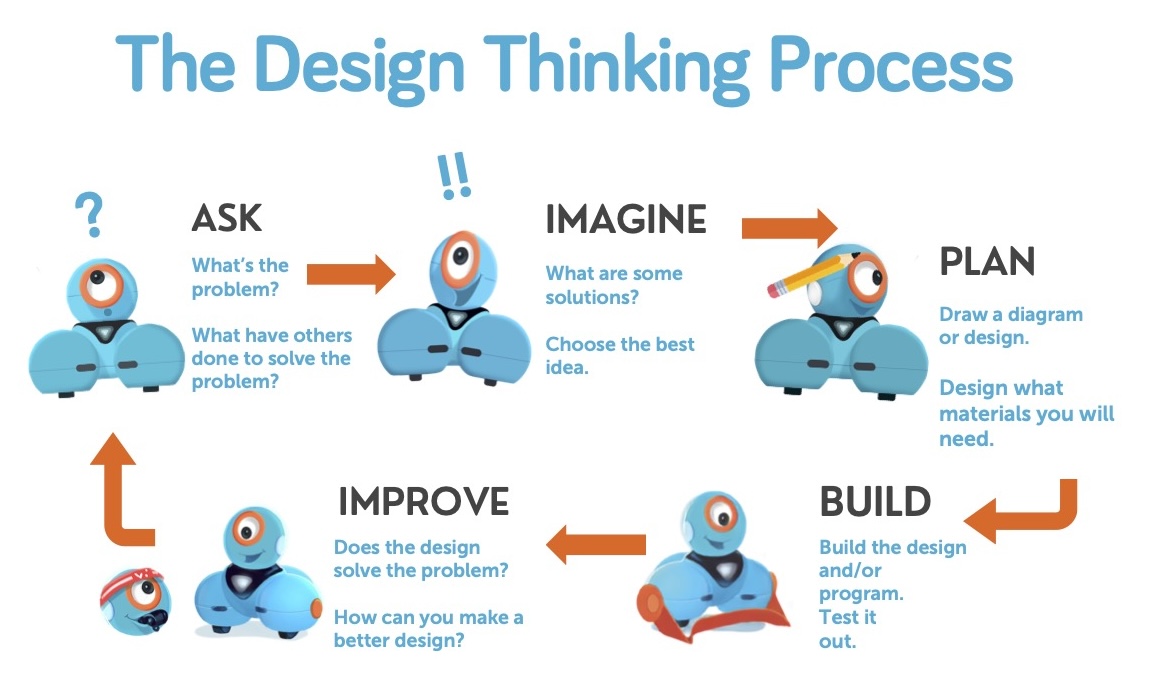 The Design Thinking Process

?

ASK

What's the problem?

What have others done to solve the problem?

!!

IMAGINE

What are some solutions?

Choose the best idea.

PLAN

Draw a diagram or design.

Design what materials you will need.

BUILD

Build the design and/or program. Test it out.

IMPROVE

Does the design solve the problem?

How can you make a better design?